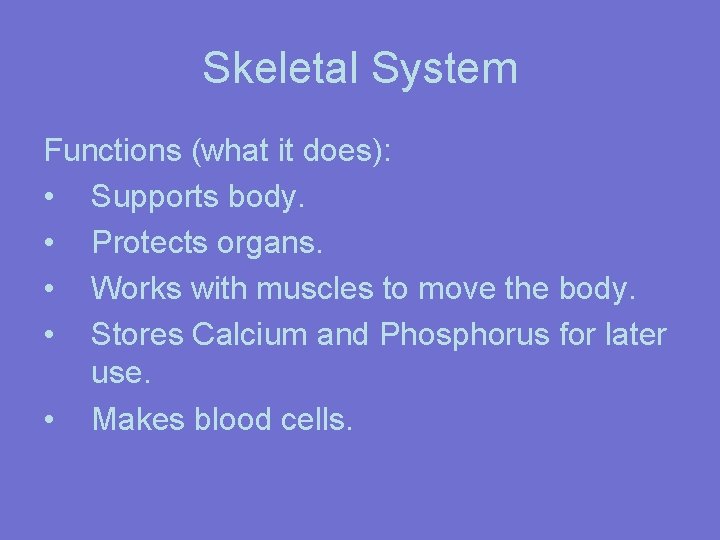 Skeletal System

Functions (what it does):
• Supports body.
• Protects organs.
• Works with muscles to move the body.
• Stores Calcium and Phosphorus for later use.
• Makes blood cells.